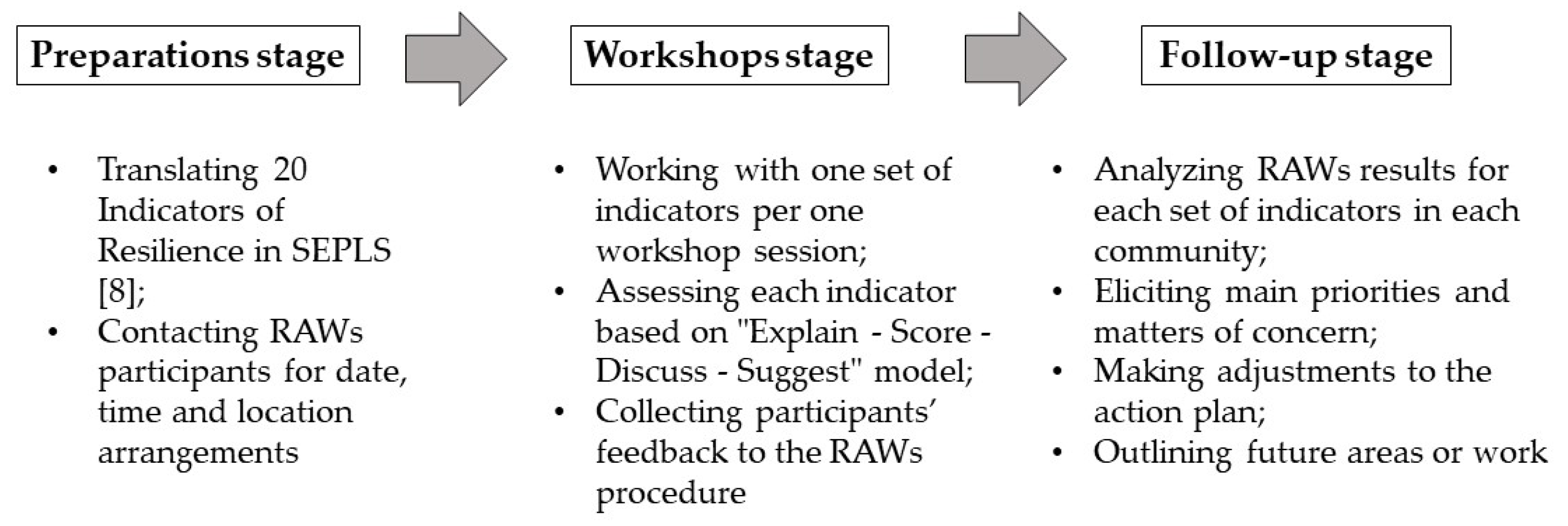 Preparations stage

Workshops stage

Follow-up stage

• Translating 20 Indicators of Resilience in SEPLS [8];
• Contacting RAWs participants for date, time and location arrangements

• Working with one set of indicators per one workshop session;
• Assessing each indicator based on "Explain - Score - Discuss - Suggest" model;
• Collecting participants' feedback to the RAWs procedure

• Analyzing RAWs results for each set of indicators in each community;
• Eliciting main priorities and matters of concern;
• Making adjustments to the action plan;
• Outlining future areas or work